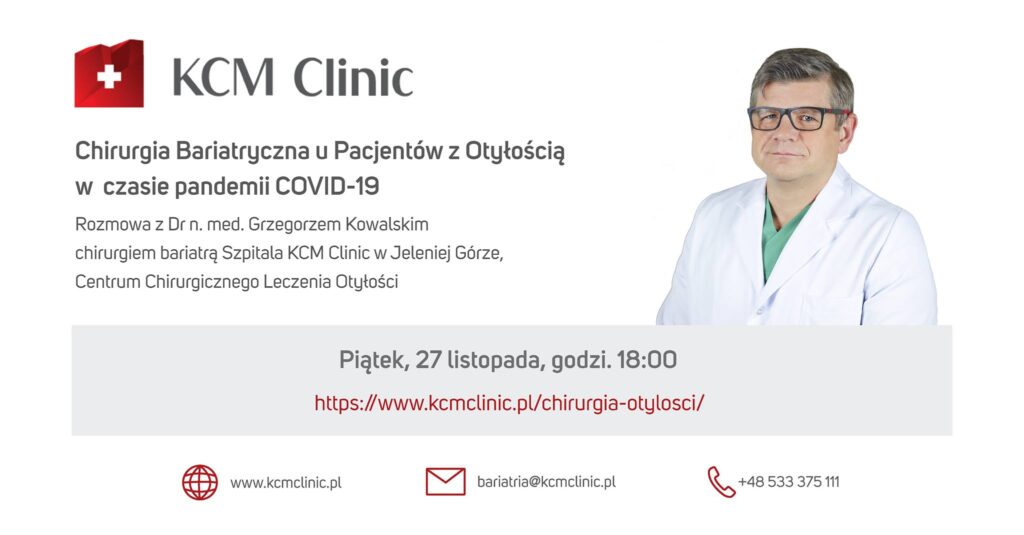 KCM Clinic

Chirurgia Bariatryczna u Pacjentów z Otyłością w czasie pandemii COVID-19

Rozmowa z Dr n. med. Grzegorzem Kowalskim chirurgiem bariatrą Szpitala KCM Clinic w Jeleniej Górze, Centrum Chirurgicznego Leczenia Otyłości

Piątek, 27 listopada, godzi. 18:00

https://www.kcmclinic.pl/chirurgia-otylosci/

www.kcmclinic.pl

bariatria@kcmclinic.pl

+48 533 375 111